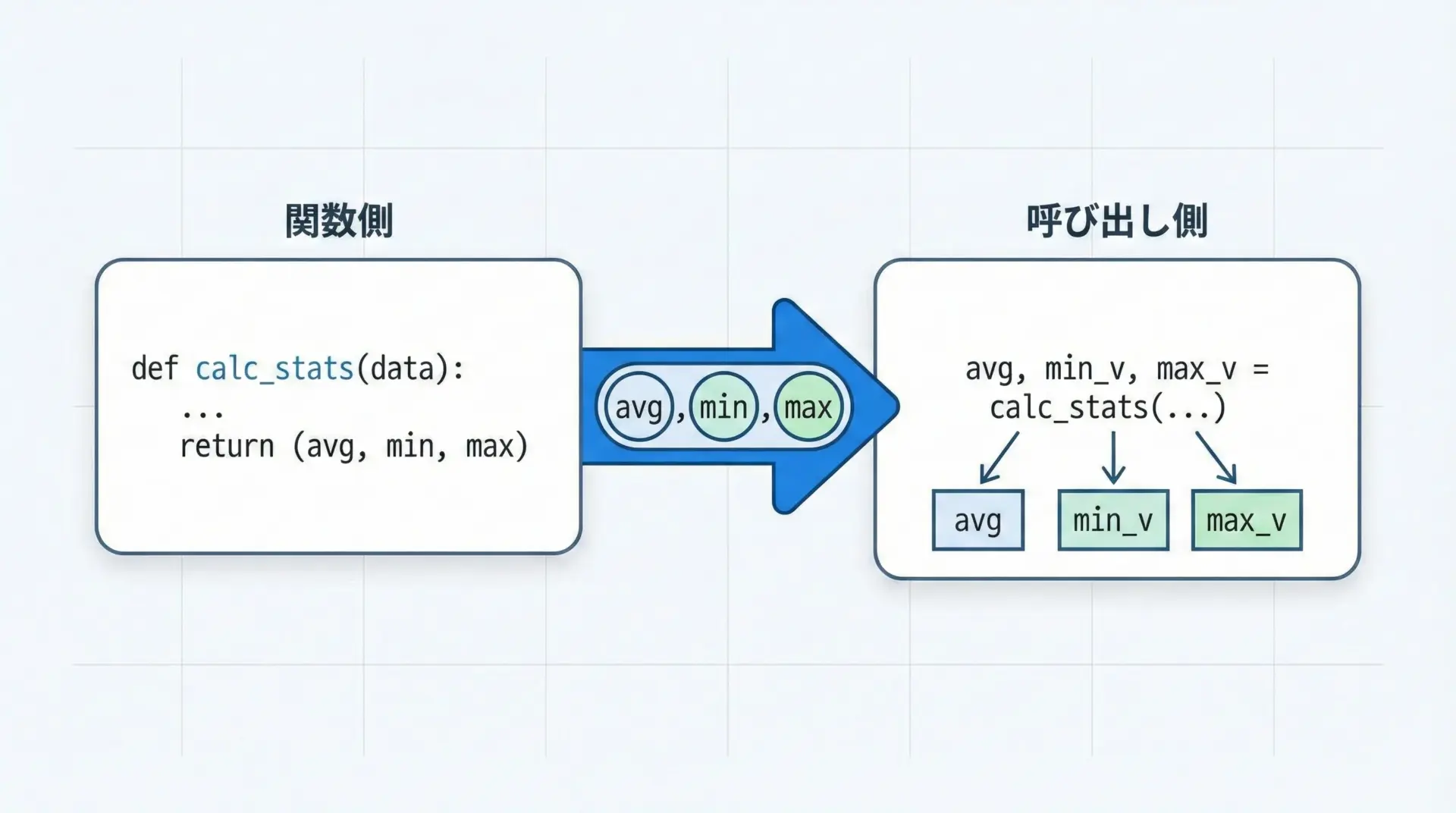 関数側

def calc_stats(data):
    ...
    return (avg, min, max)

avg, min, max

呼び出し側

avg, min_v, max_v =
calc_stats(...)

avg

min_v

max_v